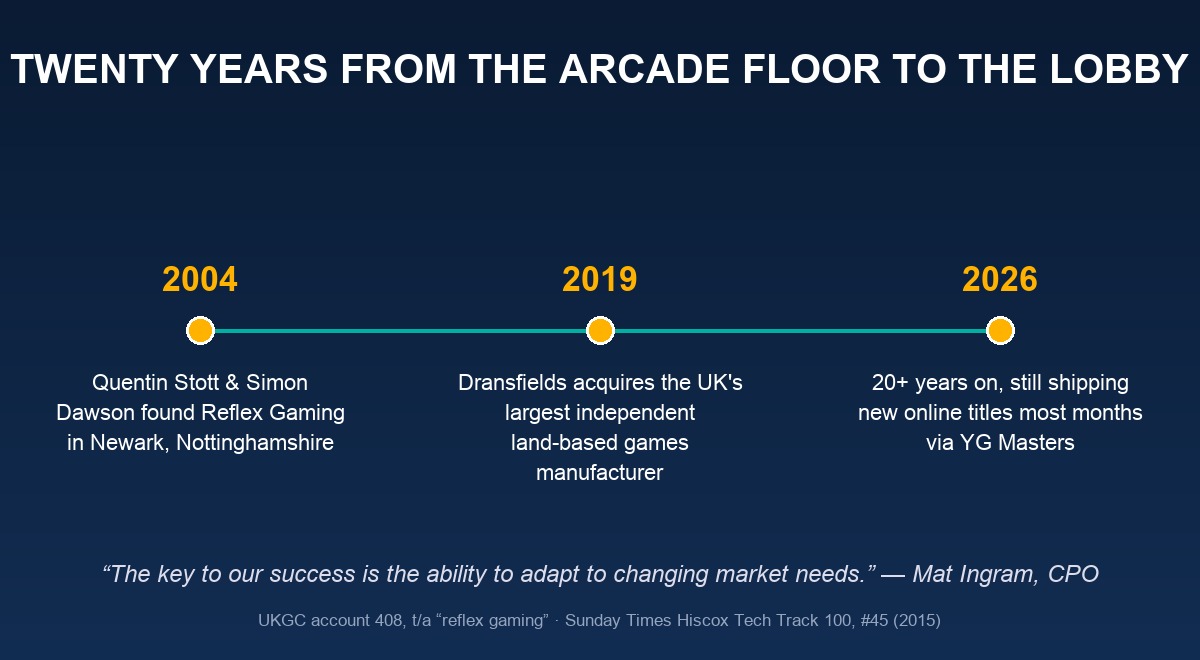 TWENTY YEARS FROM THE ARCADE FLOOR TO THE LOBBY

2004

Quentin Stott & Simon Dawson found Reflex Gaming in Newark, Nottinghamshire

2019

Dransfields acquires the UK's largest independent land-based games manufacturer

2026

20+ years on, still shipping new online titles most months via YG Masters

“The key to our success is the ability to adapt to changing market needs.” — Mat Ingram, CPO

UKGC account 408, t/a “reflex gaming” · Sunday Times Hiscox Tech Track 100, #45 (2015)